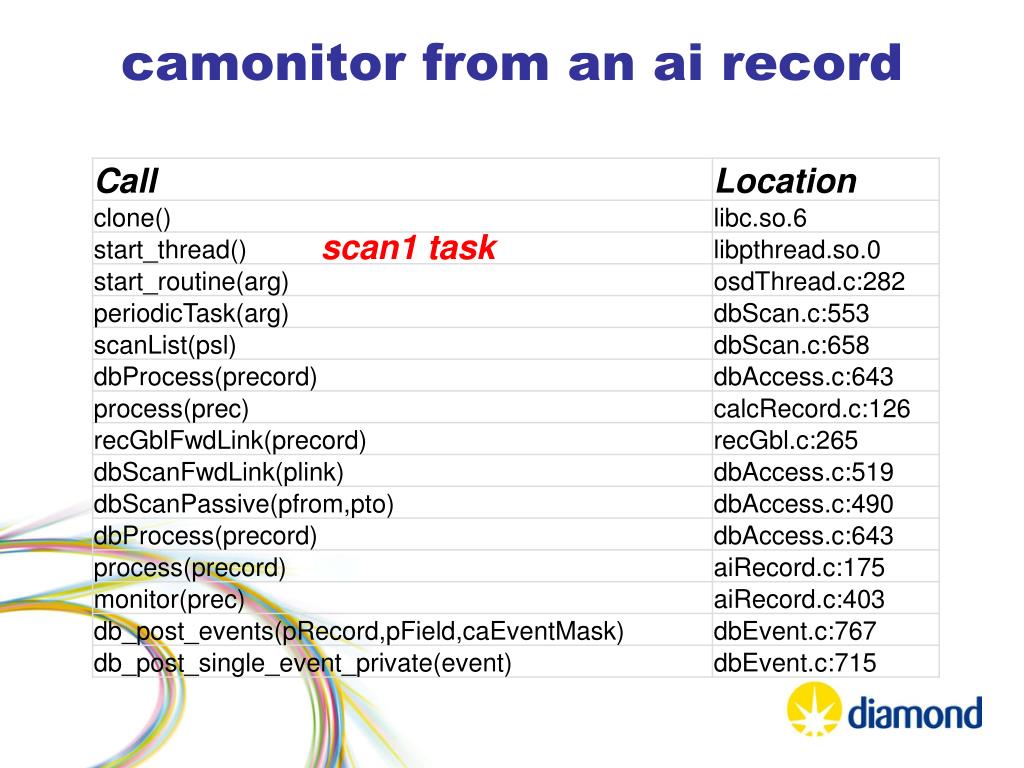 camonitor from an ai record

| Call | Location |
|---|---|
| clone() | libc.so.6 |
| start_thread() scan1 task | libpthread.so.0 |
| start_routine(arg) | osdThread.c:282 |
| periodicTask(arg) | dbScan.c:553 |
| scanList(psl) | dbScan.c:658 |
| dbProcess(precord) | dbAccess.c:643 |
| process(prec) | calcRecord.c:126 |
| recGblFwdLink(precord) | recGbl.c:265 |
| dbScanFwdLink(plink) | dbAccess.c:519 |
| dbScanPassive(pfrom,pto) | dbAccess.c:490 |
| dbProcess(precord) | dbAccess.c:643 |
| process(precord) | aiRecord.c:175 |
| monitor(prec) | aiRecord.c:403 |
| db_post_events(pRecord,pField,caEventMask) | dbEvent.c:767 |
| db_post_single_event_private(event) | dbEvent.c:715 |

diamond